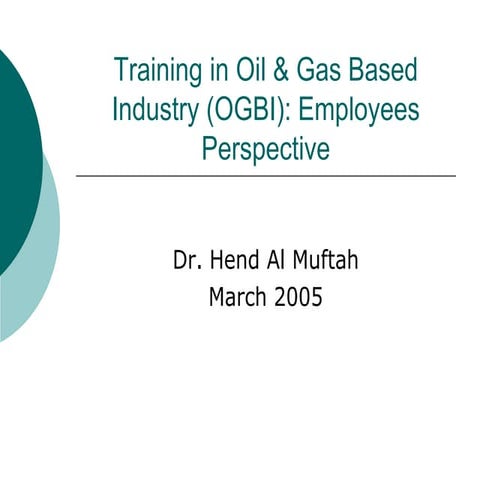 Training in Oil & Gas Based Industry (OGBI): Employees Perspective

Dr. Hend Al Muftah
March 2005